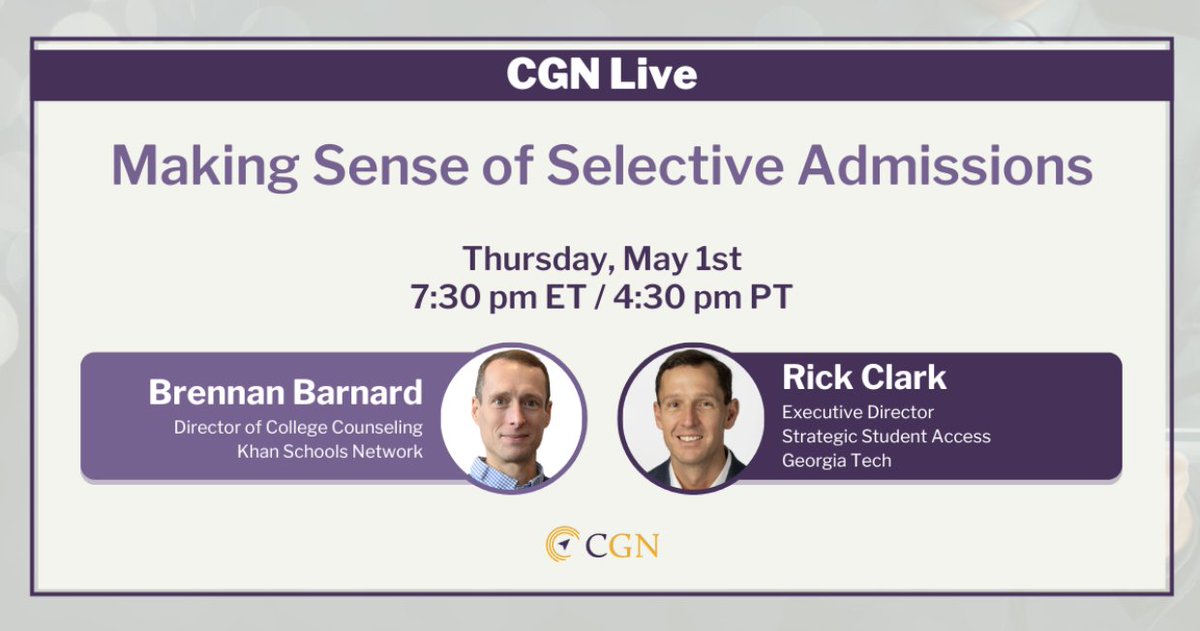 CGN Live

Making Sense of Selective Admissions

Thursday, May 1st
7:30 pm ET / 4:30 pm PT

Brennan Barnard
Director of College Counseling
Khan Schools Network

Rick Clark
Executive Director
Strategic Student Access
Georgia Tech

CGN